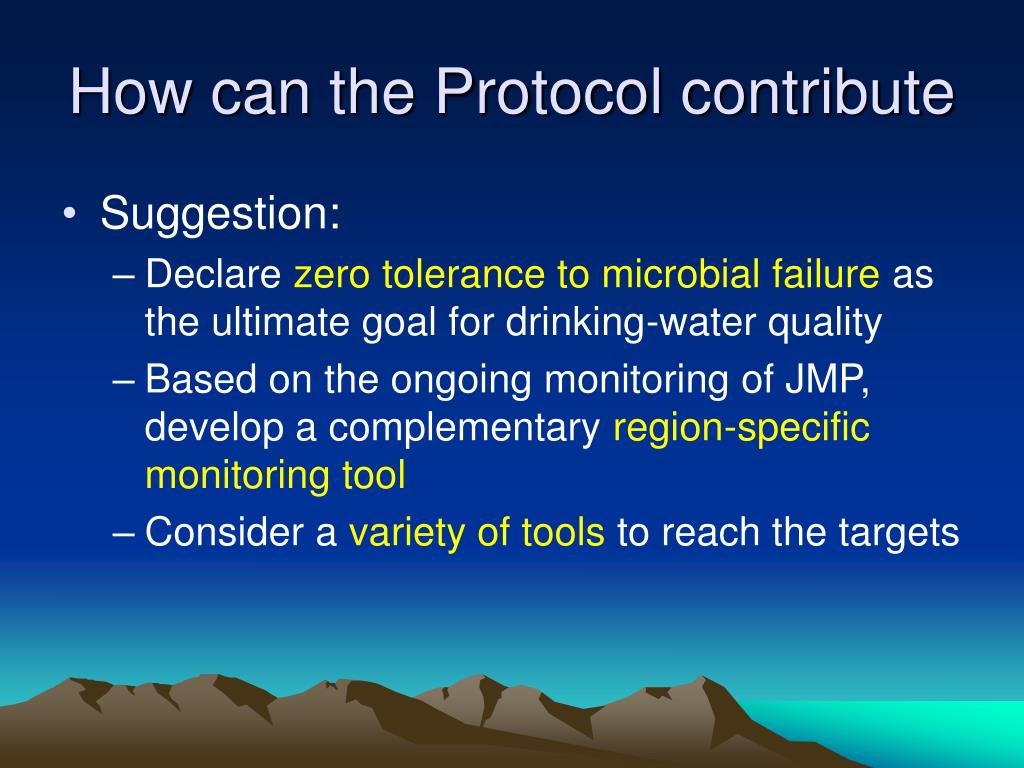 How can the Protocol contribute

• Suggestion:
– Declare zero tolerance to microbial failure as the ultimate goal for drinking-water quality
– Based on the ongoing monitoring of JMP, develop a complementary region-specific monitoring tool
– Consider a variety of tools to reach the targets